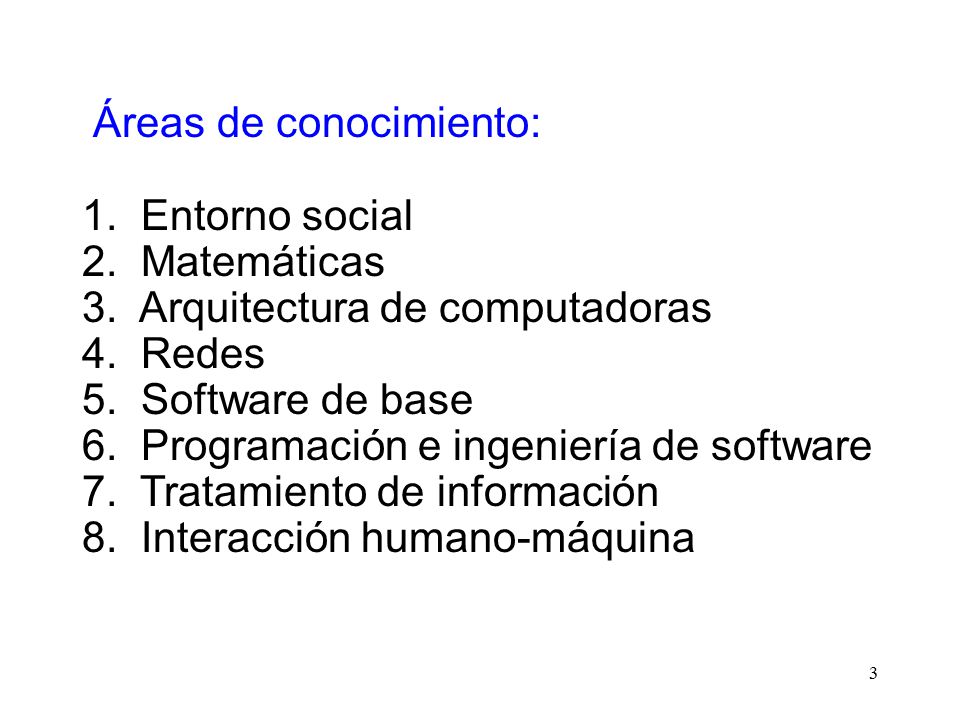 Áreas de conocimiento:

1. Entorno social
2. Matemáticas
3. Arquitectura de computadoras
4. Redes
5. Software de base
6. Programación e ingeniería de software
7. Tratamiento de información
8. Interacción humano-máquina

3